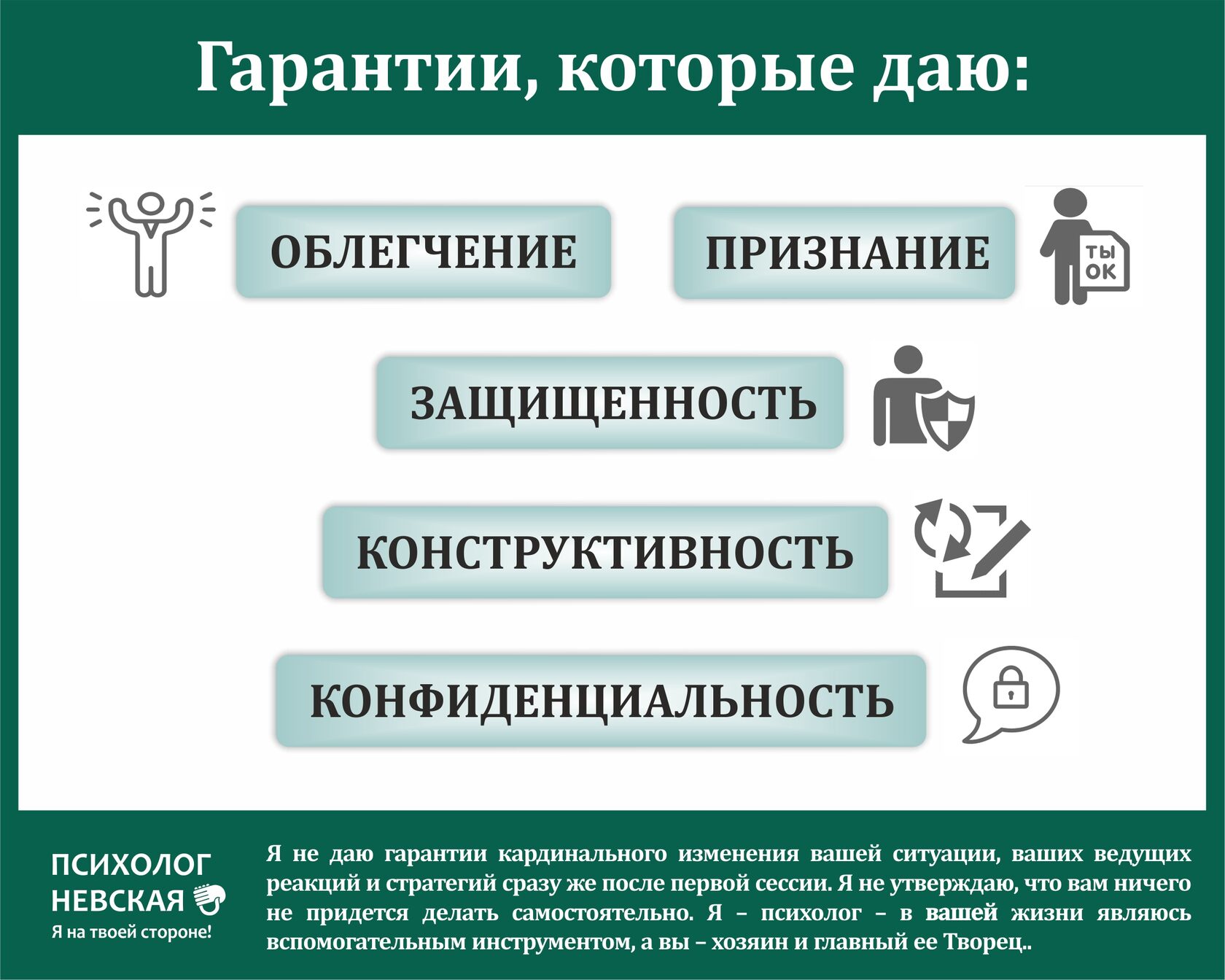 Гарантии, которые даю:

ОБЛЕГЧЕНИЕ

ПРИЗНАНИЕ

ТЫ ОК

ЗАЩИЩЕННОСТЬ

КОНСТРУКТИВНОСТЬ

КОНФИДЕНЦИАЛЬНОСТЬ

ПСИХОЛОГ НЕВСКАЯ
Я на твоей стороне!

Я не даю гарантии кардинального изменения вашей ситуации, ваших ведущих реакций и стратегий сразу же после первой сессии. Я не утверждаю, что вам ничего не придется делать самостоятельно. Я – психолог – в вашей жизни являюсь вспомогательным инструментом, а вы – хозяин и главный ее Творец..